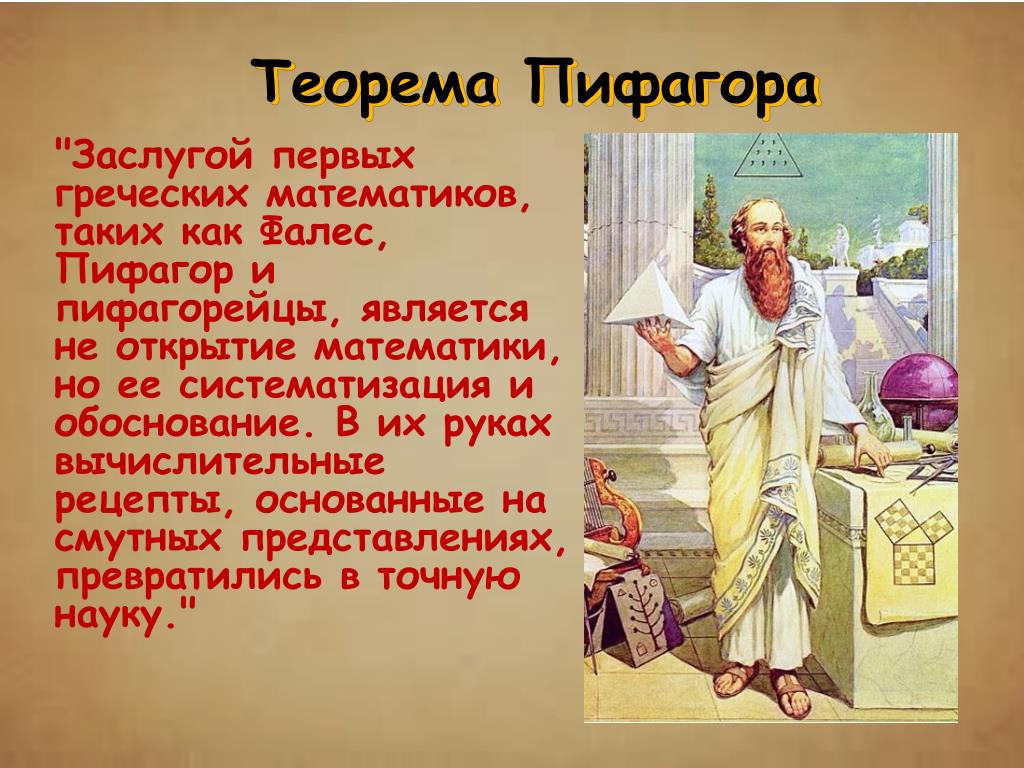 Теорема Пифагора

"Заслугой первых греческих математиков, таких как Фалес, Пифагор и пифагорейцы, является не открытие математики, но ее систематизация и обоснование. В их руках вычислительные рецепты, основанные на смутных представлениях, превратились в точную науку."